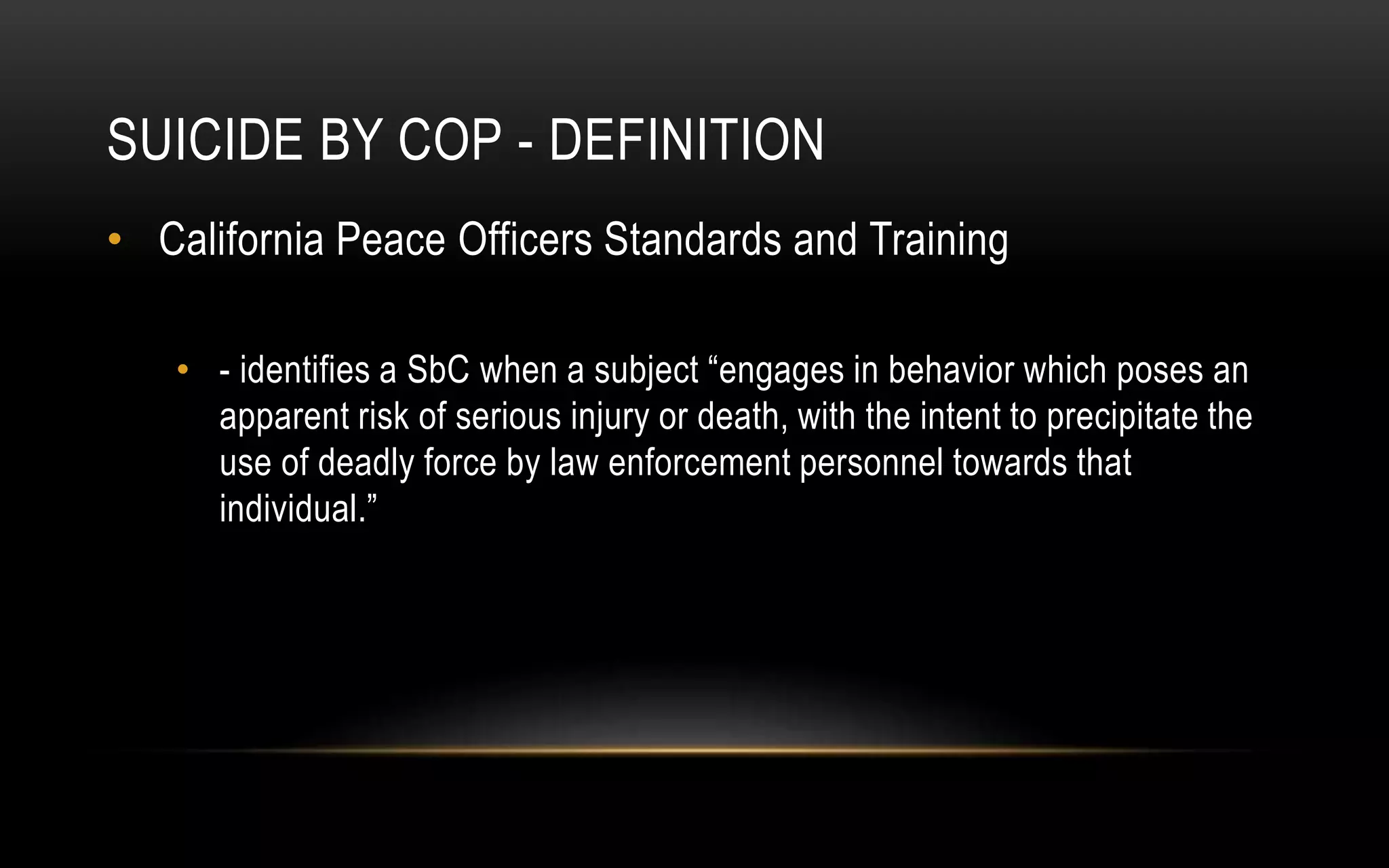 SUICIDE BY COP - DEFINITION

• California Peace Officers Standards and Training

• - identifies a SbC when a subject “engages in behavior which poses an apparent risk of serious injury or death, with the intent to precipitate the use of deadly force by law enforcement personnel towards that individual.”